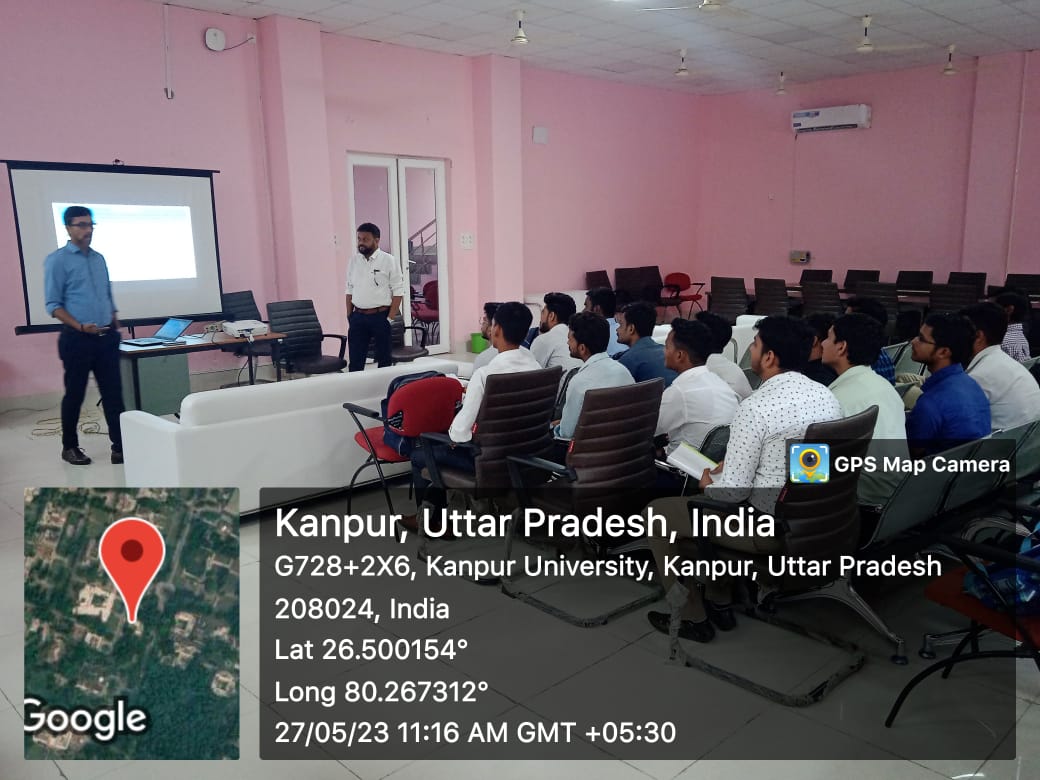 GPS Map Camera

Kanpur, Uttar Pradesh, India
G728+2X6, Kanpur University, Kanpur, Uttar Pradesh 208024, India
Lat 26.500154°
Long 80.267312°
27/05/23 11:16 AM GMT +05:30

Google